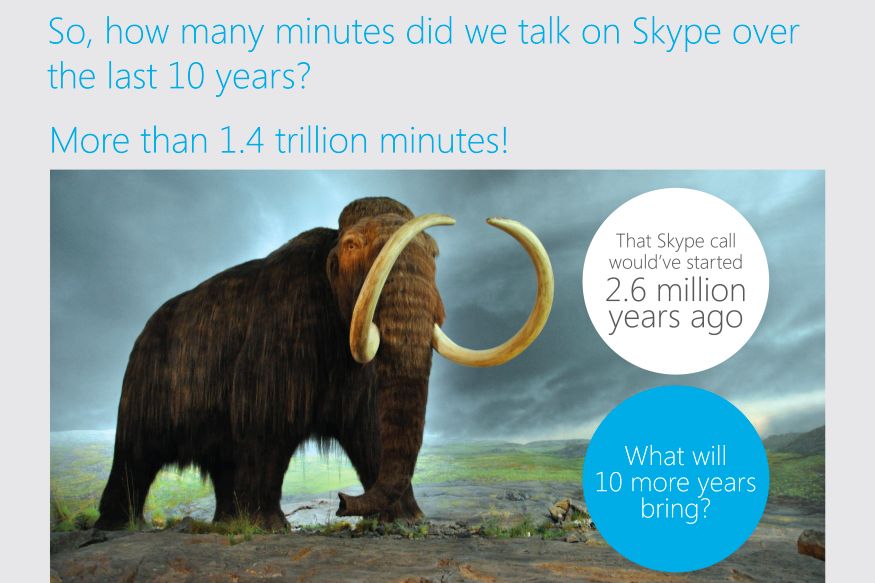 So, how many minutes did we talk on Skype over the last 10 years?

More than 1.4 trillion minutes!

That Skype call would've started 2.6 million years ago

What will 10 more years bring?